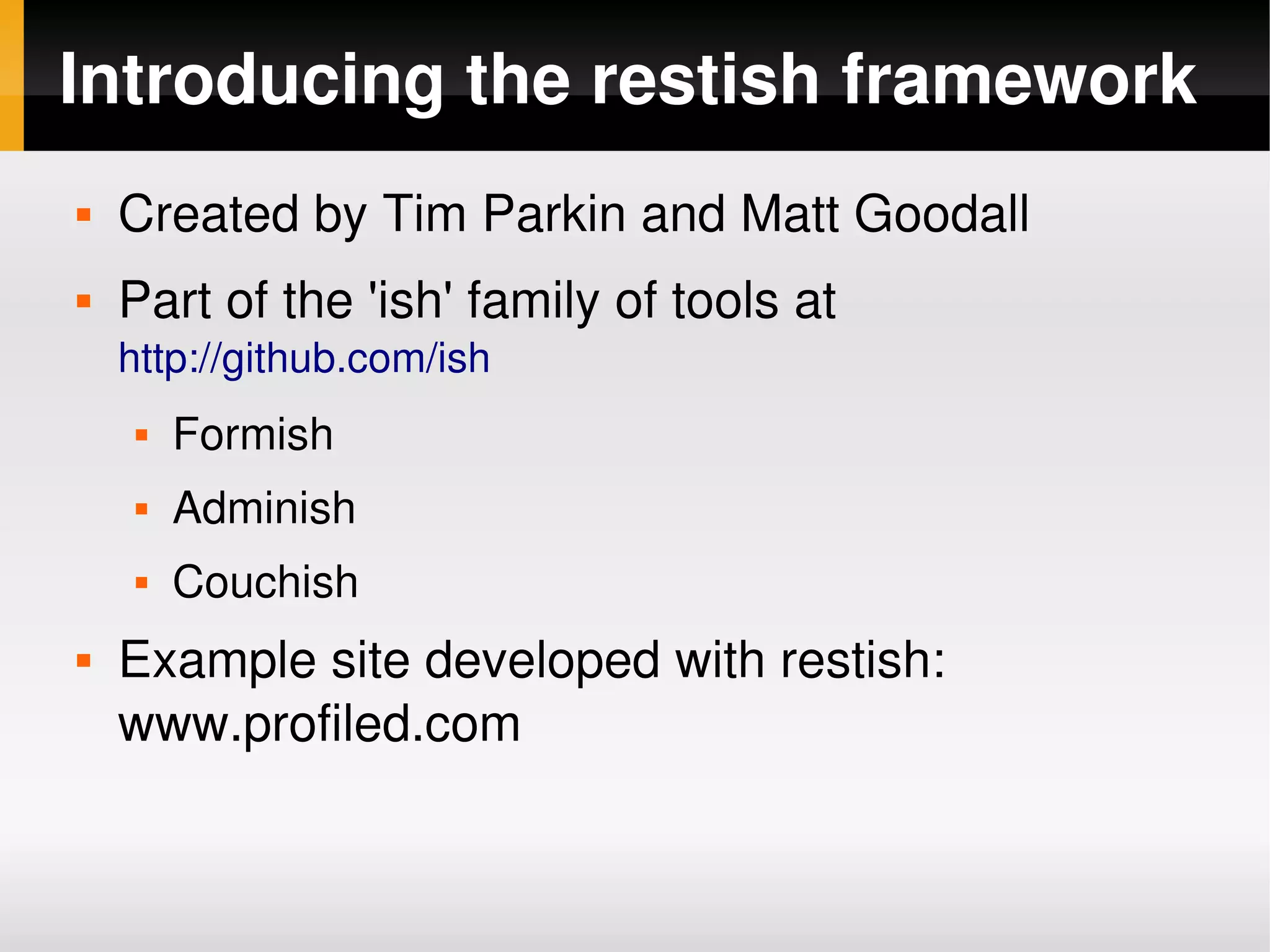 Introducing the restish framework

- Created by Tim Parkin and Matt Goodall
- Part of the 'ish' family of tools at http://github.com/ish
  - Formish
  - Adminish
  - Couchish
- Example site developed with restish: www.profiled.com